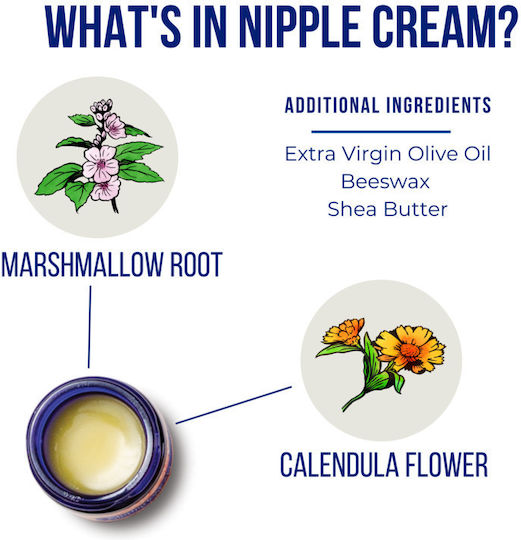 WHAT'S IN NIPPLE CREAM?

ADDITIONAL INGREDIENTS

Extra Virgin Olive Oil
Beeswax
Shea Butter

MARSHMALLOW ROOT

CALENDULA FLOWER